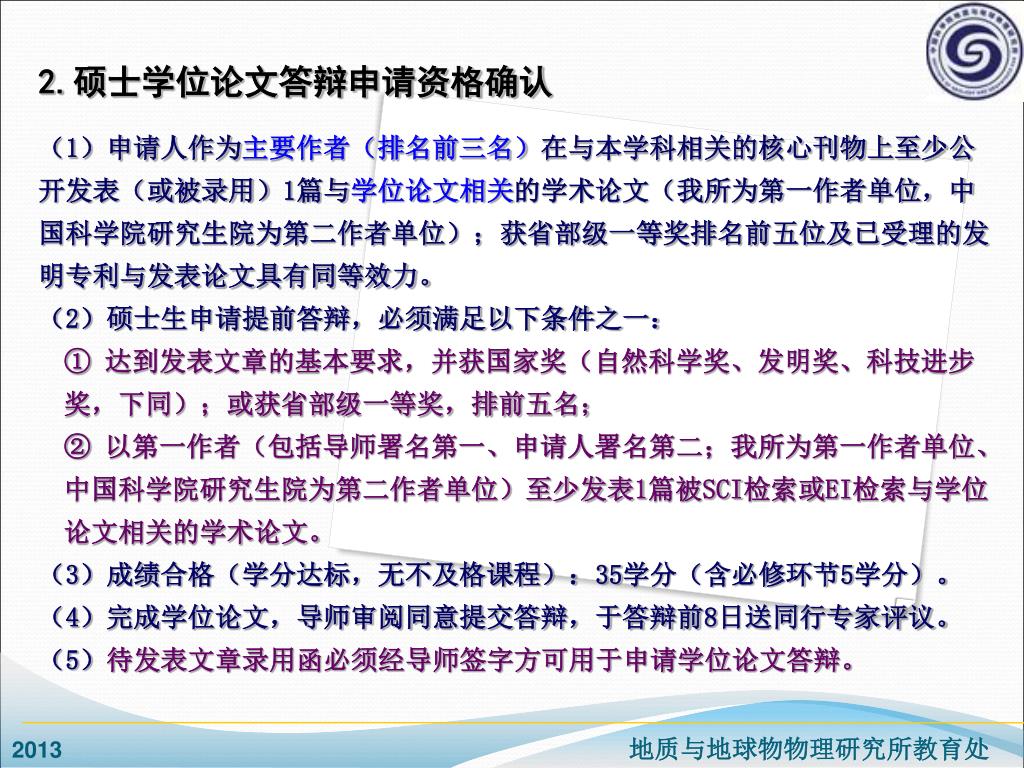 2. 硕士学位论文答辩申请资格确认

（1）申请人作为主要作者（排名前三名）在与本学科相关的核心刊物上至少公开发表（或被录用）1篇与学位论文相关的学术论文（我所为第一作者单位，中国科学院研究生院为第二作者单位）；获省部级一等奖排名前五位及已受理的发明专利与发表论文具有同等效力。

（2）硕士生申请提前答辩，必须满足以下条件之一：

① 达到发表文章的基本要求，并获国家奖（自然科学奖、发明奖、科技进步奖，下同）；或获省部级一等奖，排前五名；

② 以第一作者（包括导师署名第一、申请人署名第二；我所为第一作者单位、中国科学院研究生院为第二作者单位）至少发表1篇被SCI检索或EI检索与学位论文相关的学术论文。

（3）成绩合格（学分达标，无不及格课程）：35学分（含必修环节5学分）。

（4）完成学位论文，导师审阅同意提交答辩，于答辩前8日送同行专家评议。

（5）待发表文章录用函必须经导师签字方可用于申请学位论文答辩。

2013

地质与地球物理研究所教育处